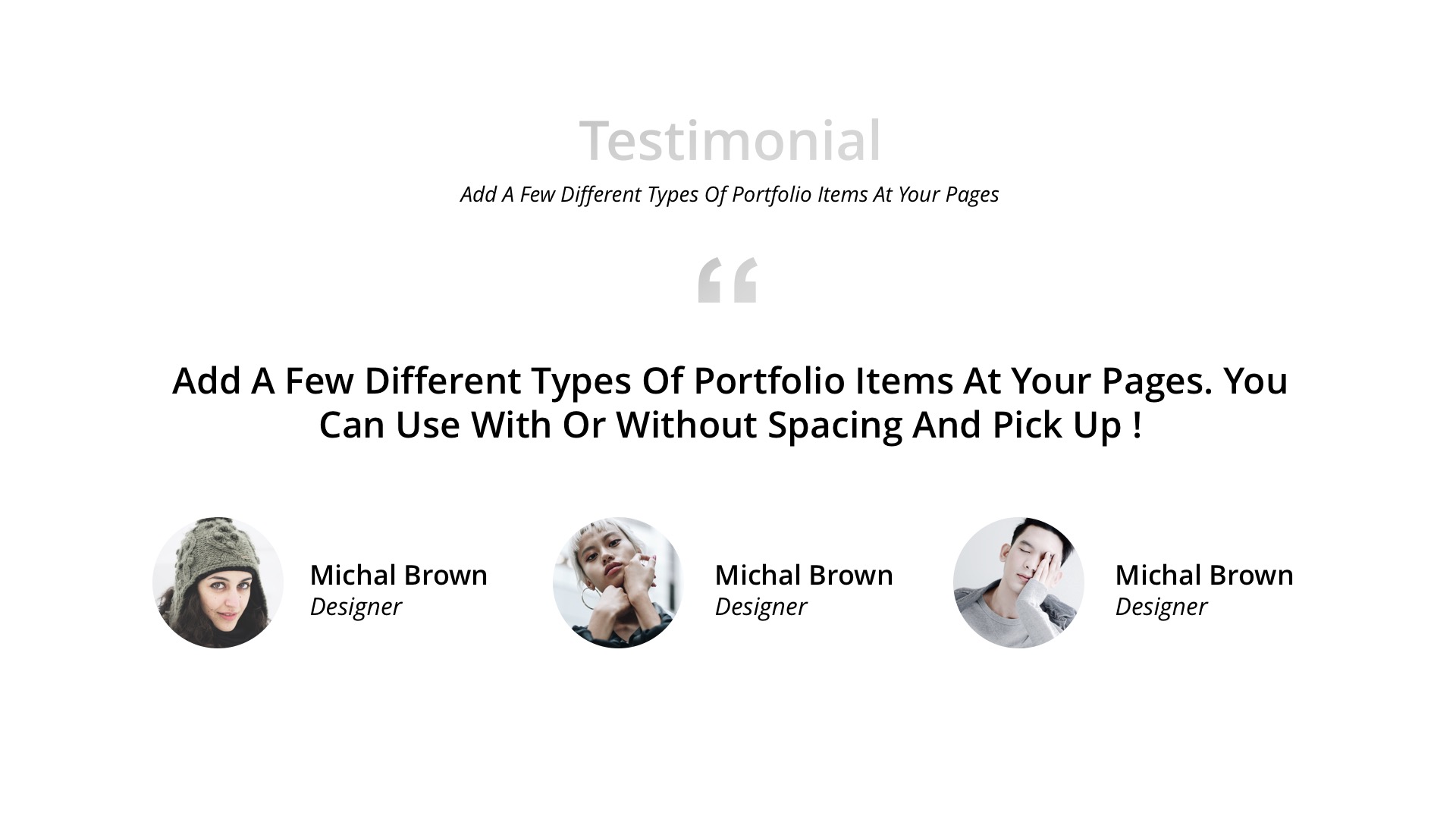 Testimonial

Add A Few Different Types Of Portfolio Items At Your Pages

“

Add A Few Different Types Of Portfolio Items At Your Pages. You Can Use With Or Without Spacing And Pick Up !

Michal Brown
Designer

Michal Brown
Designer

Michal Brown
Designer